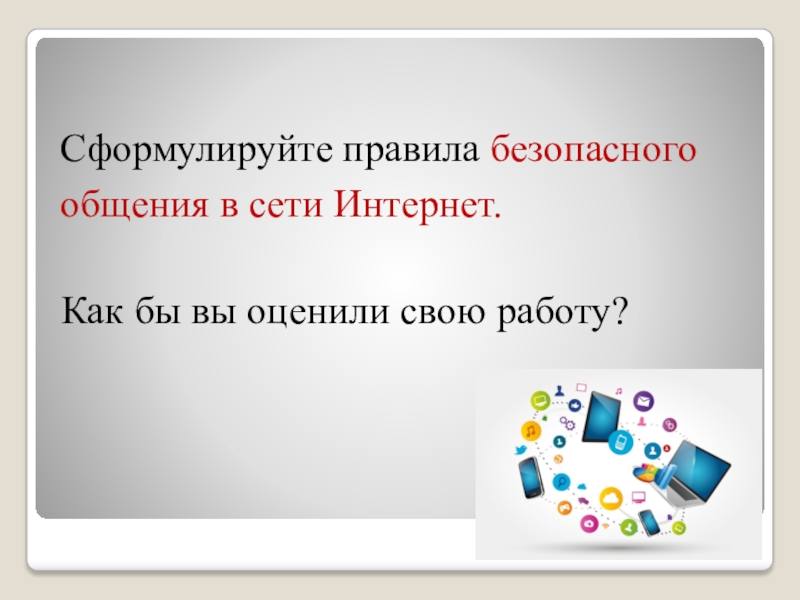 Сформулируйте правила безопасного общения в сети Интернет.

Как бы вы оценили свою работу?